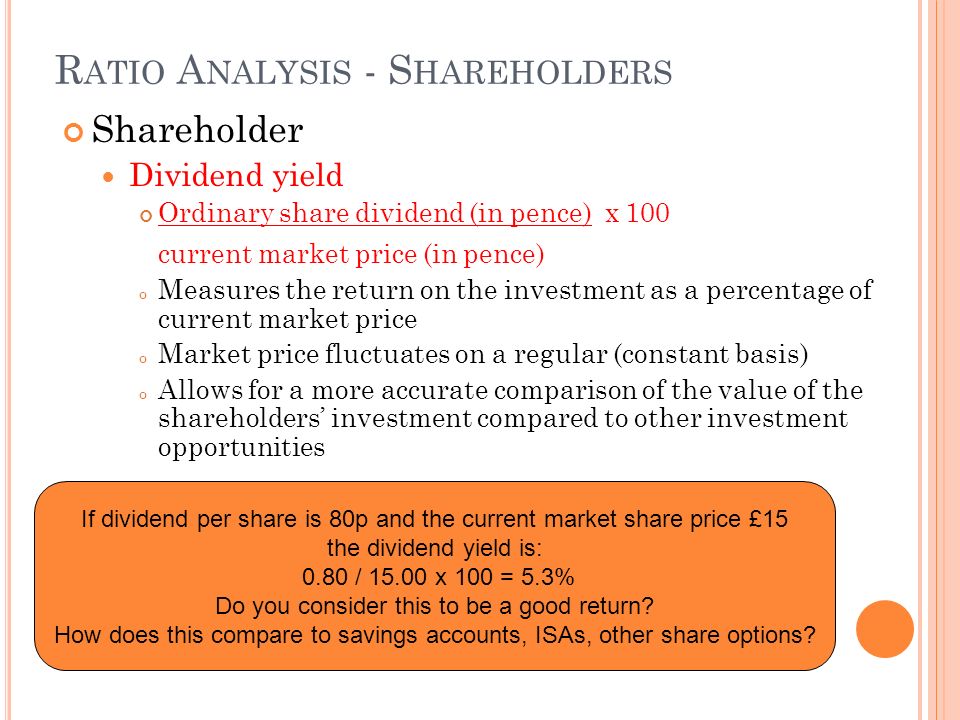 RATIO ANALYSIS - SHAREHOLDERS

Shareholder

Dividend yield

Ordinary share dividend (in pence) x 100
current market price (in pence)

Measures the return on the investment as a percentage of current market price

Market price fluctuates on a regular (constant basis)

Allows for a more accurate comparison of the value of the shareholders' investment compared to other investment opportunities

If dividend per share is 80p and the current market share price £15
the dividend yield is:
0.80 / 15.00 x 100 = 5.3%
Do you consider this to be a good return?
How does this compare to savings accounts, ISAs, other share options?